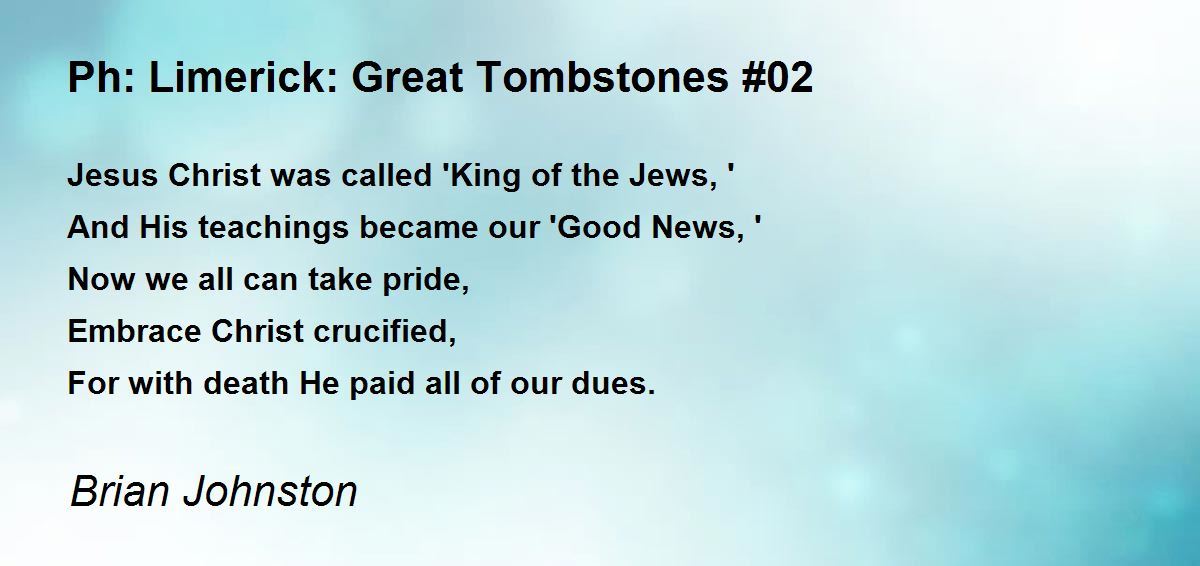 Ph: Limerick: Great Tombstones #02

Jesus Christ was called 'King of the Jews, '
And His teachings became our 'Good News, '
Now we all can take pride,
Embrace Christ crucified,
For with death He paid all of our dues.

Brian Johnston